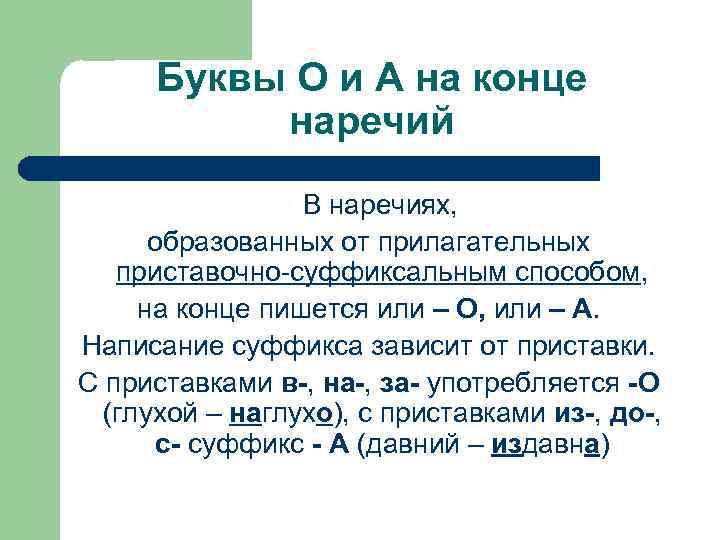 Буквы О и А на конце наречий

В наречиях, образованных от прилагательных приставочно-суффиксальным способом, на конце пишется или – О, или – А.

Написание суффикса зависит от приставки.

С приставками в-, на-, за- употребляется -О (глухой – наглухо), с приставками из-, до-, с- суффикс - А (давний – издавна)